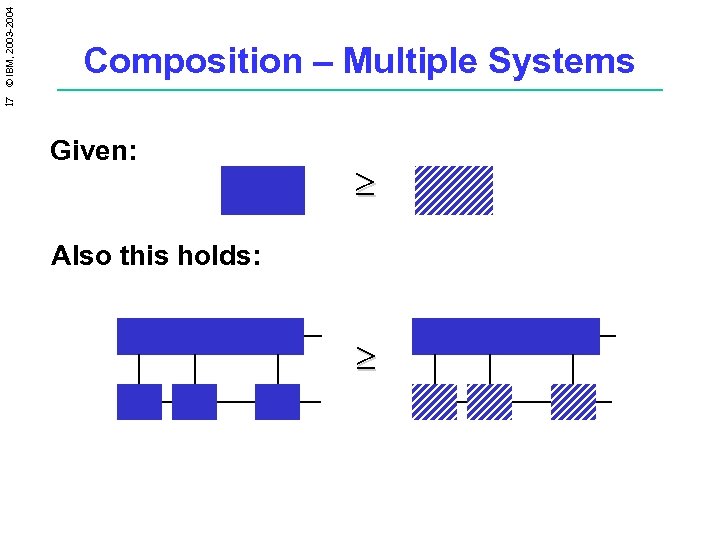 17 © IBM, 2003-2004

Composition – Multiple Systems

Given:

$\geq$

Also this holds:

$\geq$